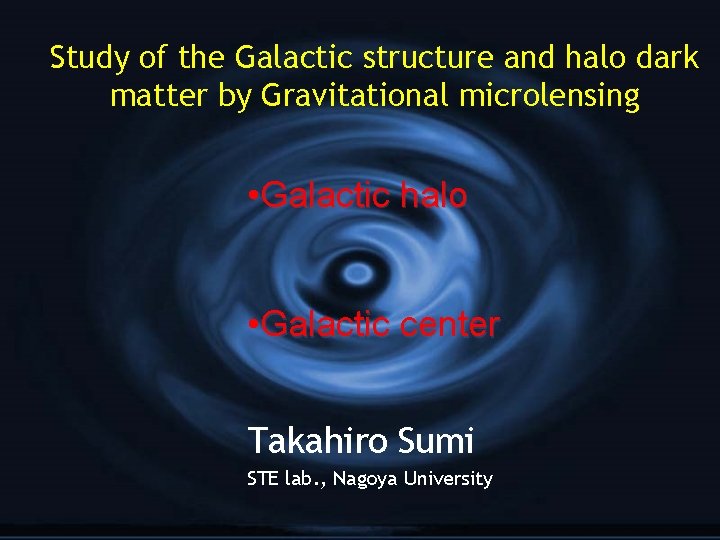 Study of the Galactic structure and halo dark matter by Gravitational microlensing

•Galactic halo

•Galactic center

Takahiro Sumi

STE lab., Nagoya University